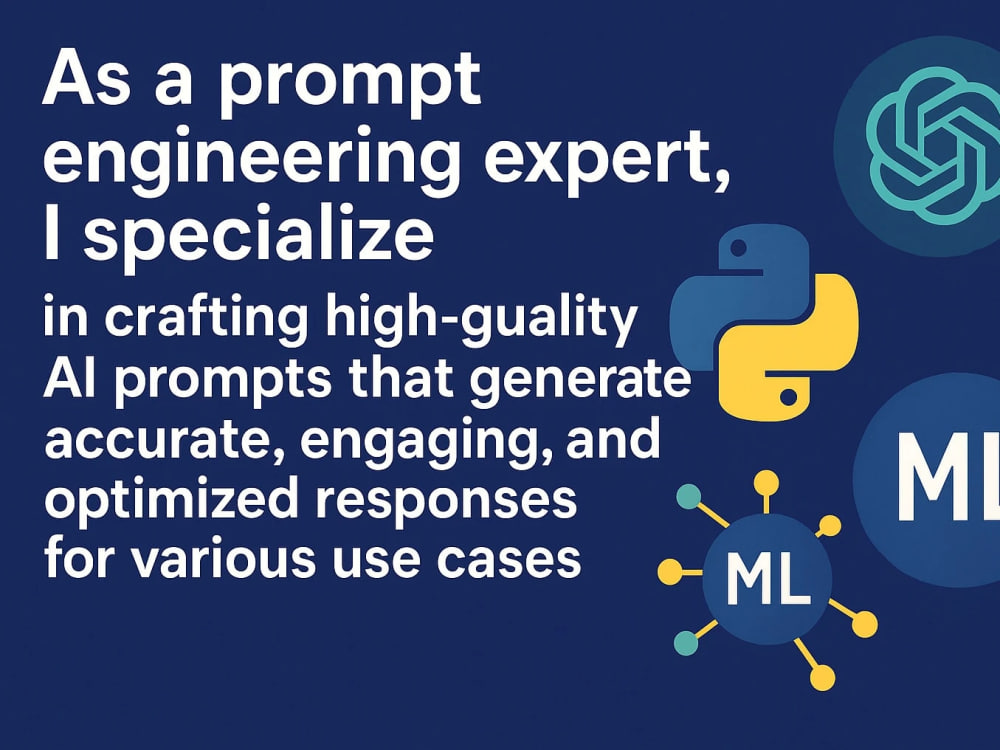 As a prompt engineering expert, I specialize

in crafting high-guality AI prompts that generate accurate, engaging, and optimized responses for various use cases

ML

ML